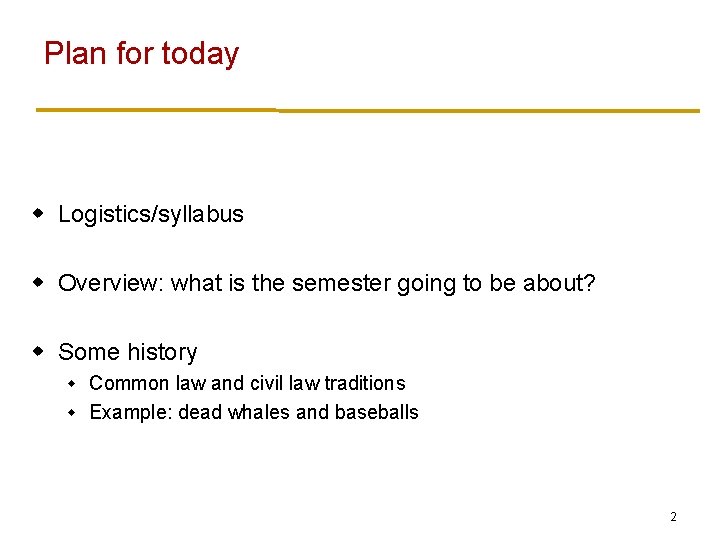 Plan for today

- Logistics/syllabus
- Overview: what is the semester going to be about?
- Some history
  - Common law and civil law traditions
  - Example: dead whales and baseballs

2